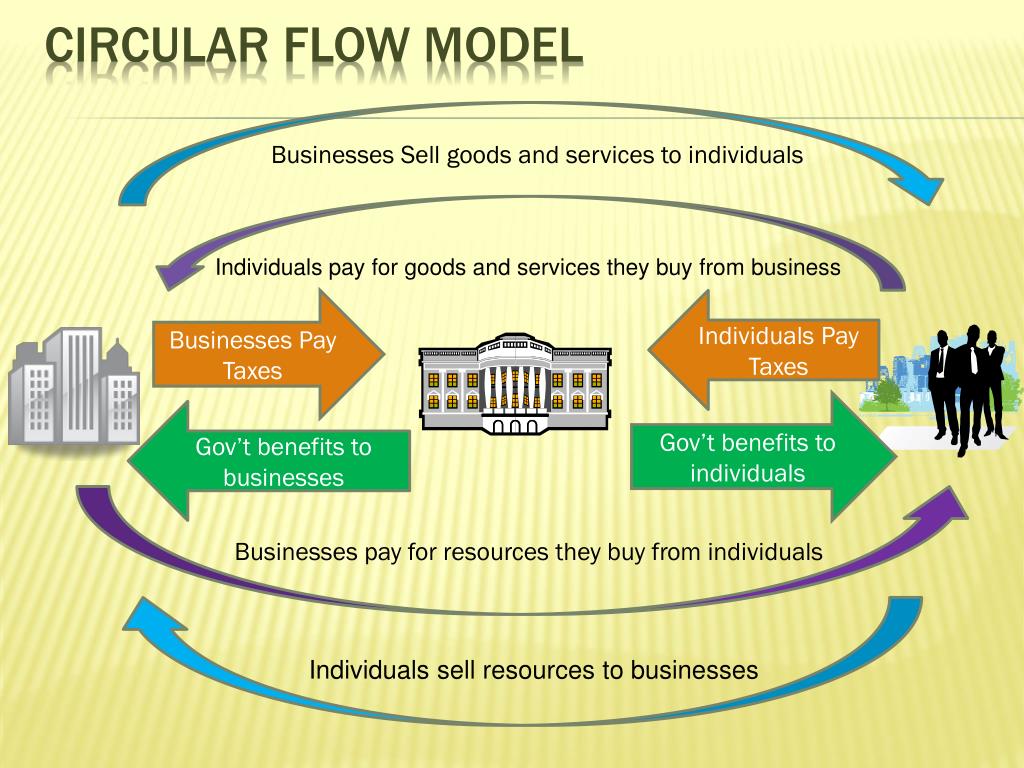 CIRCULAR FLOW MODEL

Businesses Sell goods and services to individuals

Individuals pay for goods and services they buy from business

Businesses Pay Taxes

Individuals Pay Taxes

Gov't benefits to businesses

Gov't benefits to individuals

Businesses pay for resources they buy from individuals

Individuals sell resources to businesses